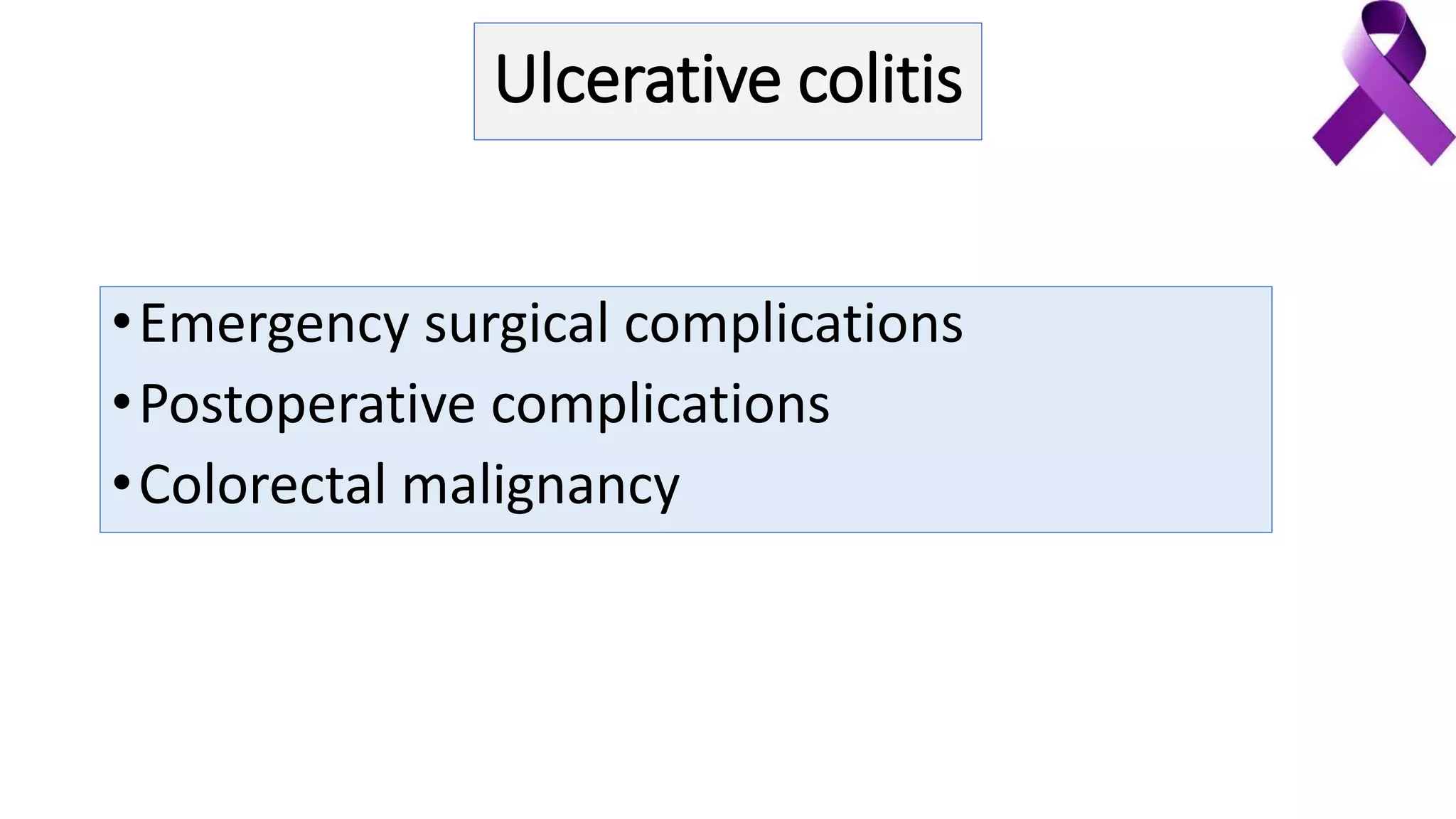 Ulcerative colitis

• Emergency surgical complications
• Postoperative complications
• Colorectal malignancy